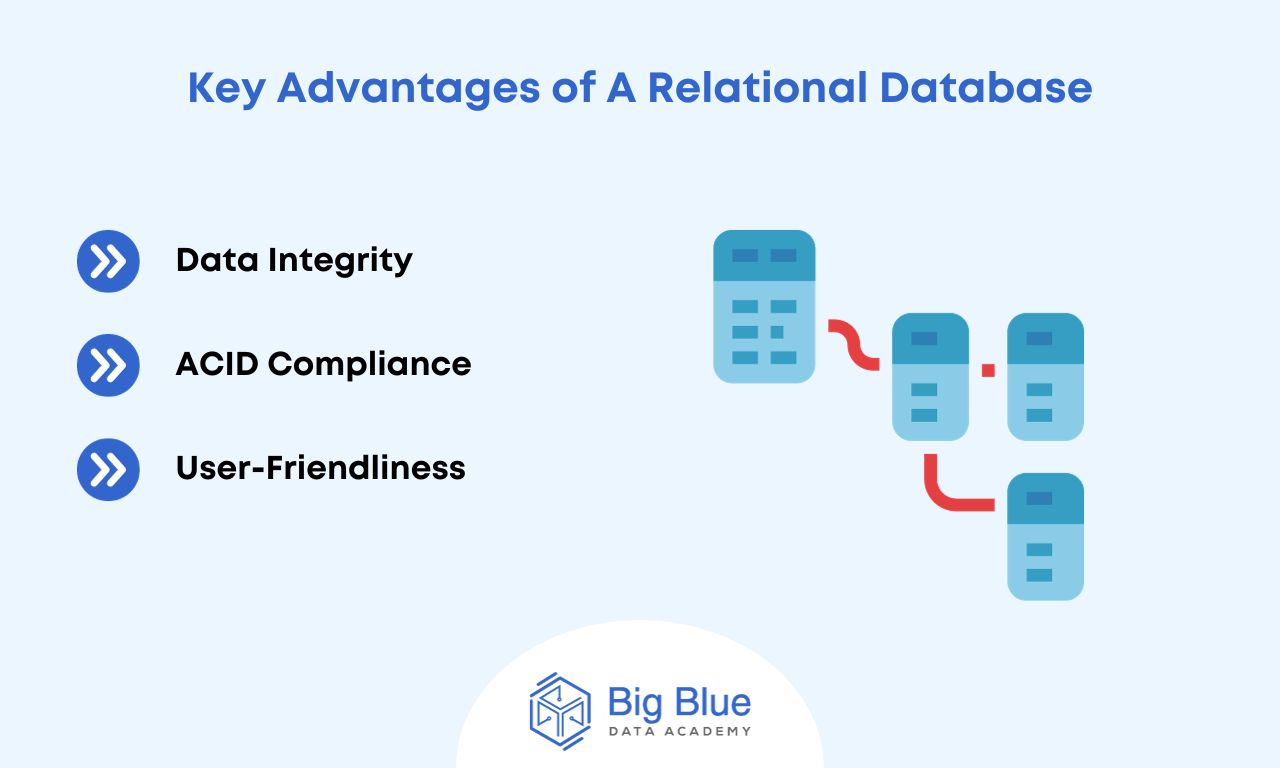 Key Advantages of A Relational Database

Data Integrity

ACID Compliance

User-Friendliness

Big Blue
DATA ACADEMY